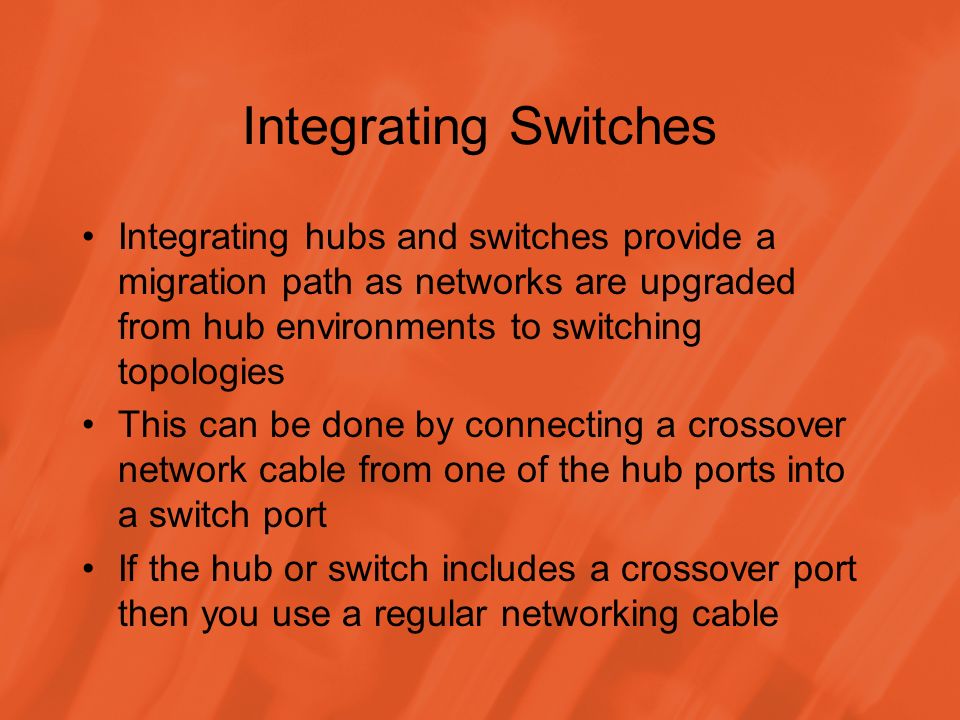 Integrating Switches

• Integrating hubs and switches provide a migration path as networks are upgraded from hub environments to switching topologies
• This can be done by connecting a crossover network cable from one of the hub ports into a switch port
• If the hub or switch includes a crossover port then you use a regular networking cable